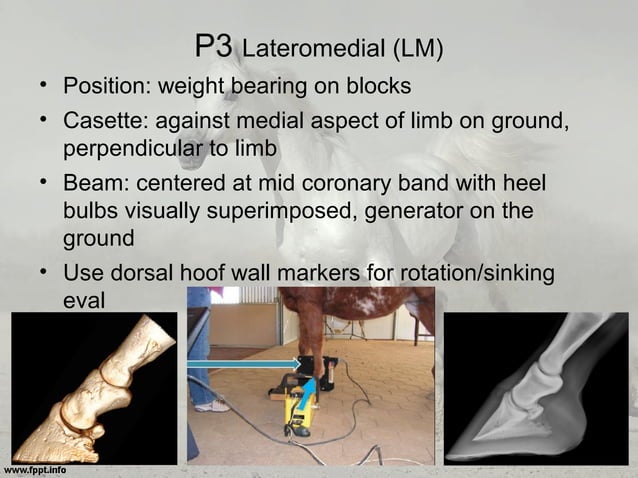 P3 Lateromedial (LM)

• Position: weight bearing on blocks

• Casette: against medial aspect of limb on ground, perpendicular to limb

• Beam: centered at mid coronary band with heel bulbs visually superimposed, generator on the ground

• Use dorsal hoof wall markers for rotation/sinking eval

www.fppt.info